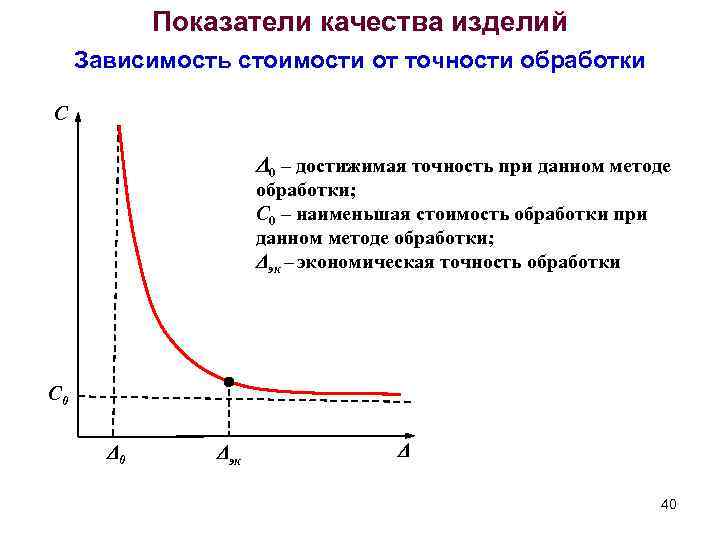 Показатели качества изделий

Зависимость стоимости от точности обработки

$C$

$\Delta_0$ – достижимая точность при данном методе обработки;
$C_0$ – наименьшая стоимость обработки при данном методе обработки;
$\Delta_{эк}$ – экономическая точность обработки

$C_0$

$\Delta_0$

$\Delta_{эк}$

$\Delta$

40